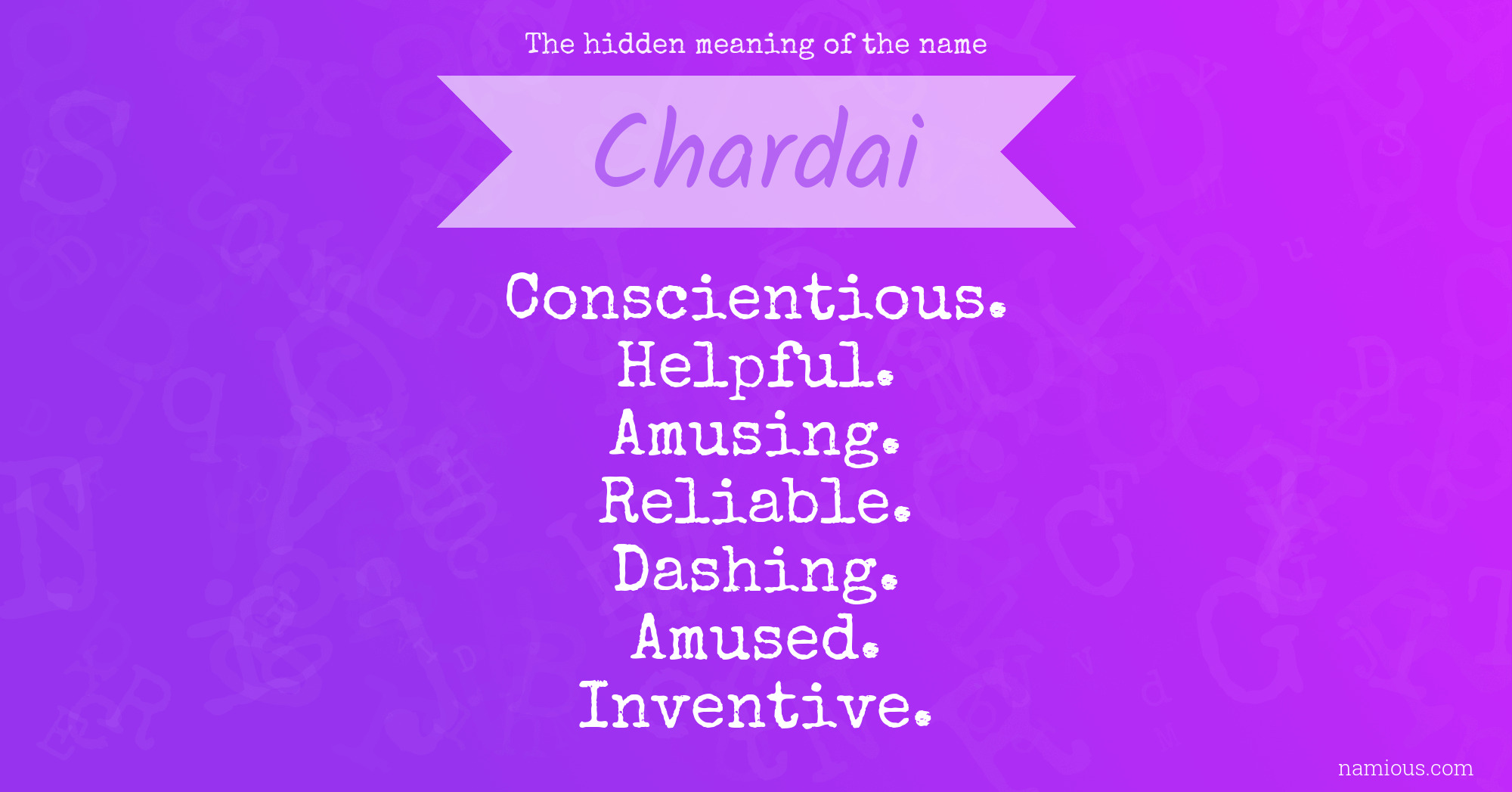 The hidden meaning of the name

Chardai

Conscientious.
Helpful.
Amusing.
Reliable.
Dashing.
Amused.
Inventive.

namious.com